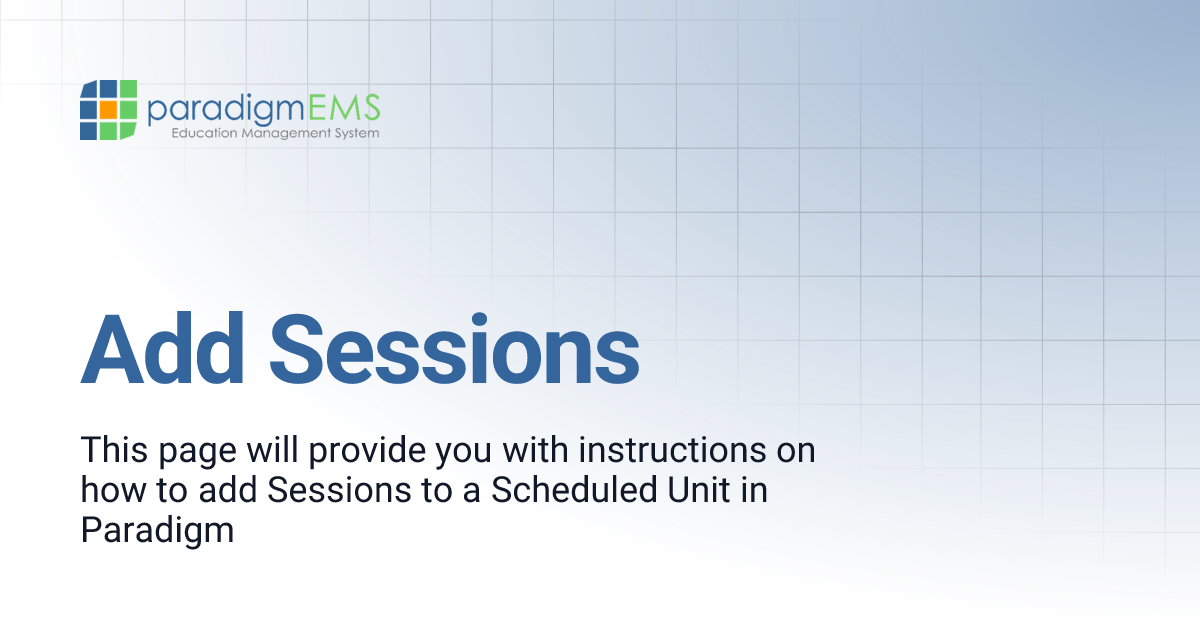 paradigmEMS
Education Management System

Add Sessions

This page will provide you with instructions on how to add Sessions to a Scheduled Unit in Paradigm